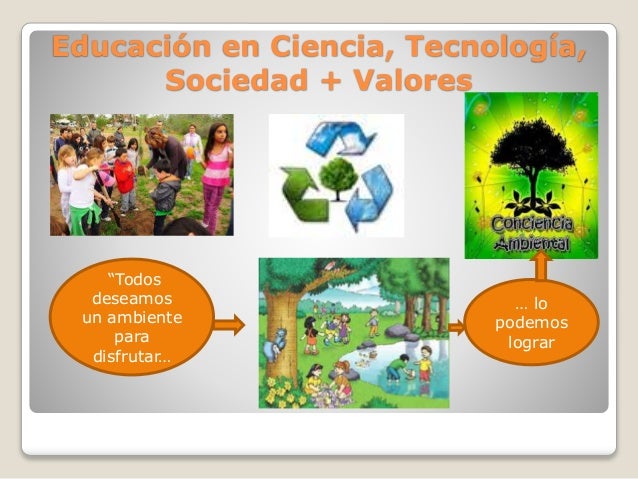 Educación en Ciencia, Tecnología, Sociedad + Valores

Conciencia Ambiental

“Todos deseamos un ambiente para disfrutar…

… lo podemos lograr